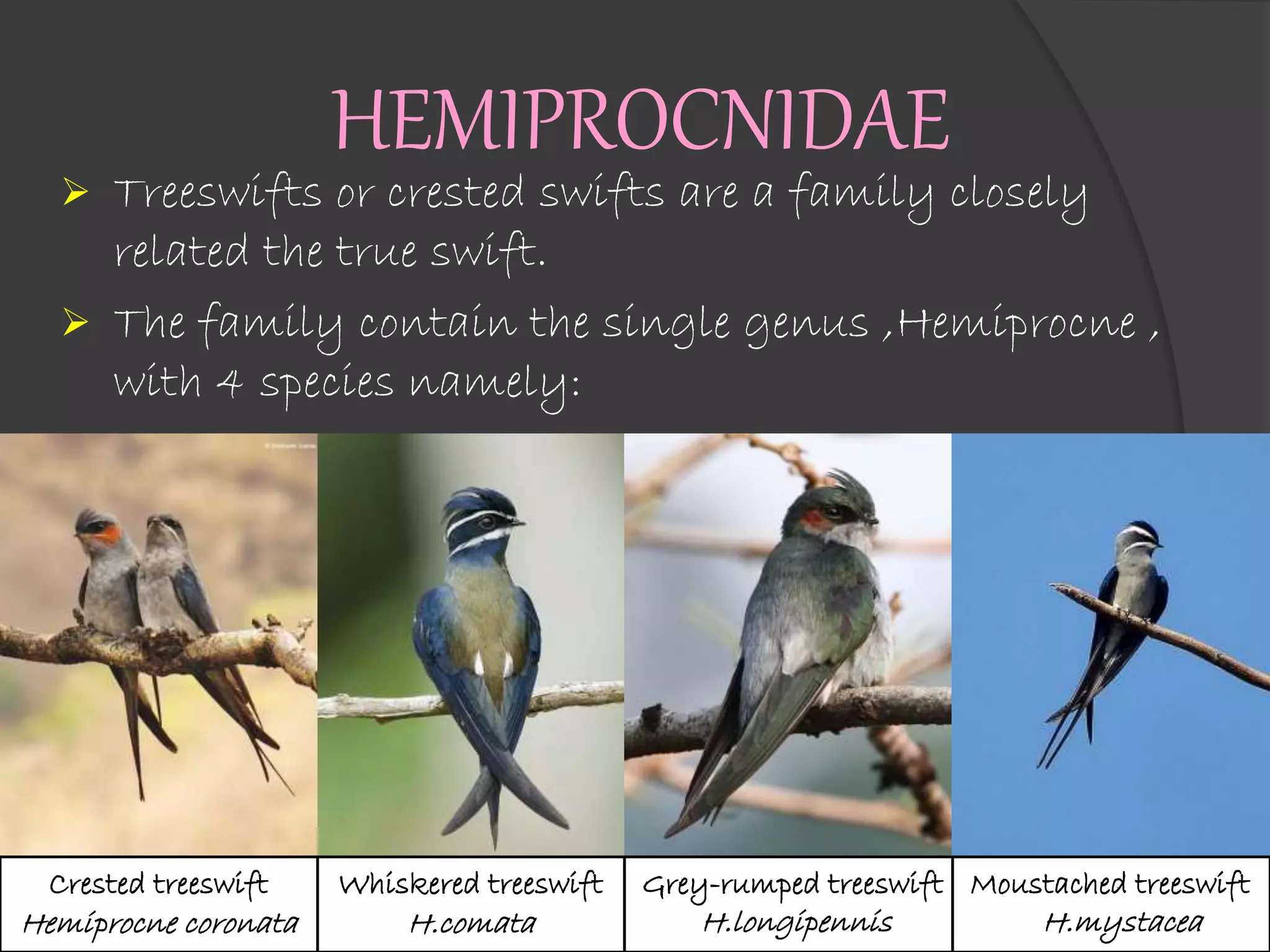 HEMIPROCNIDAE

➢ Treeswifts or crested swifts are a family closely related the true swift.

➢ The family contain the single genus ,Hemiprocne , with 4 species namely:

| Crested treeswift Hemiprocne coronata | Whiskered treeswift H.comata | Grey-rumped treeswift H.longipennis | Moustached treeswift H.mystacea |
|---|---|---|---|